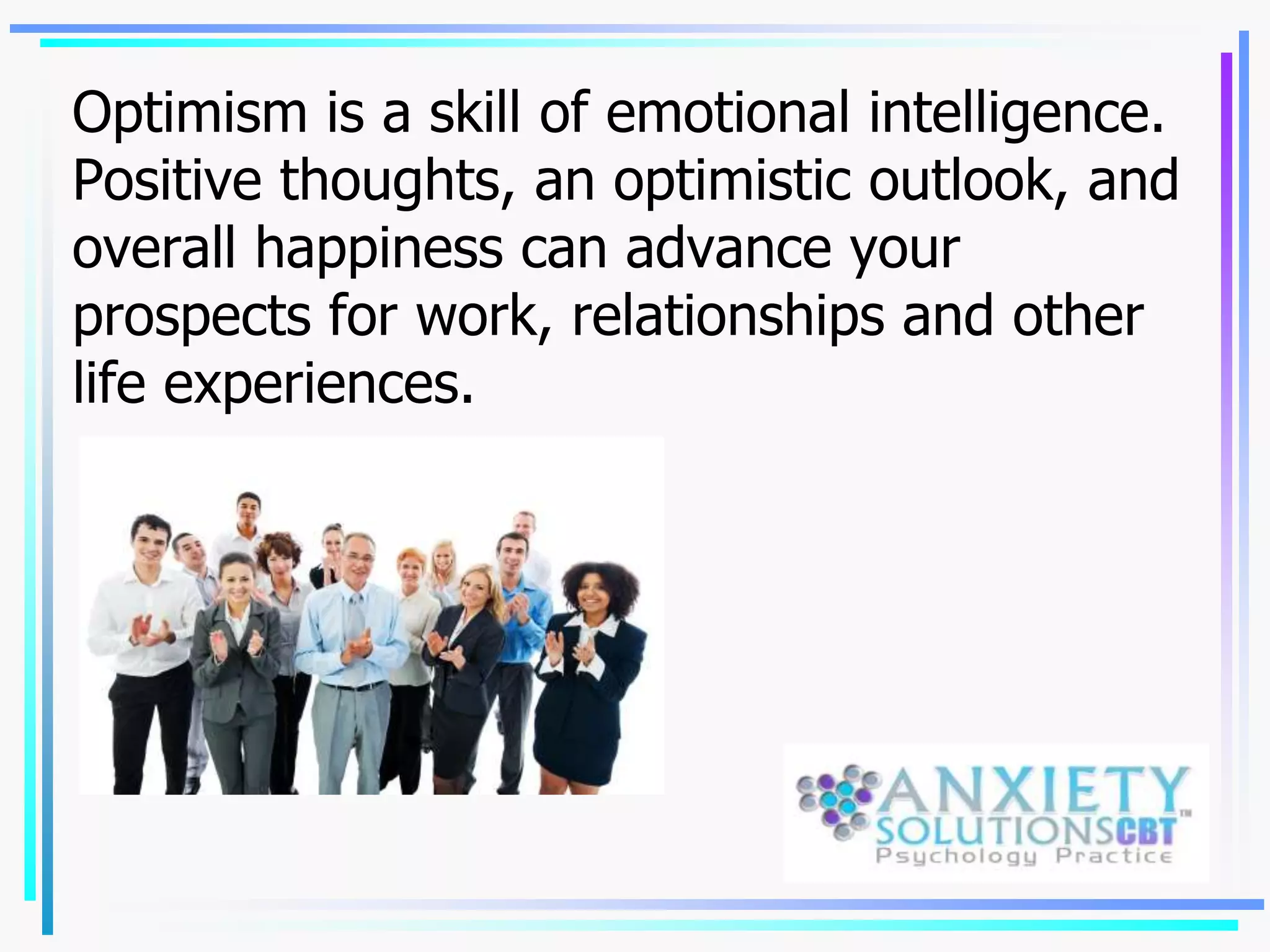 Optimism is a skill of emotional intelligence. Positive thoughts, an optimistic outlook, and overall happiness can advance your prospects for work, relationships and other life experiences.

ANXIETY SOLUTIONSCBT™
Psychology Practice